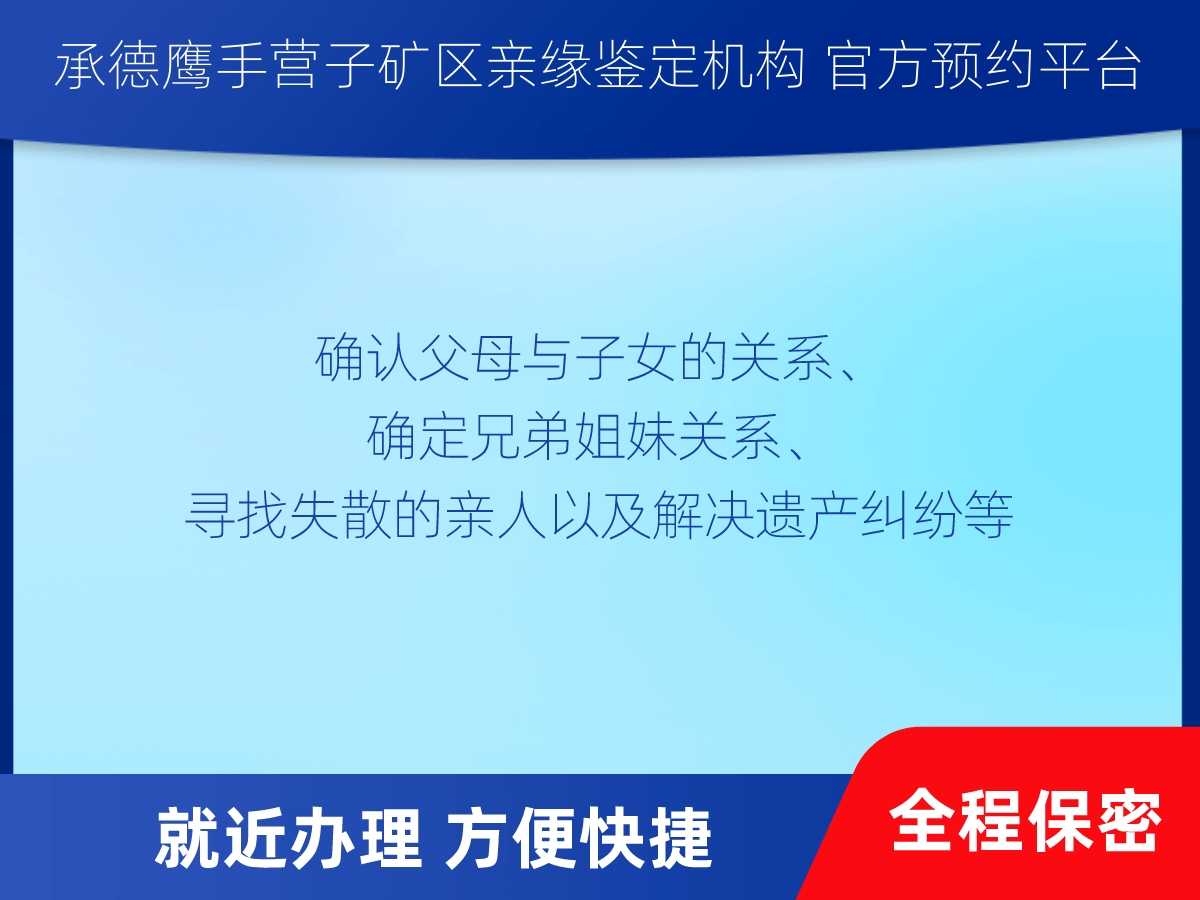 承德鹰手营子矿区亲缘鉴定机构 官方预约平台

确认父母与子女的关系、
确定兄弟姐妹关系、
寻找失散的亲人以及解决遗产纠纷等

就近办理 方便快捷

全程保密